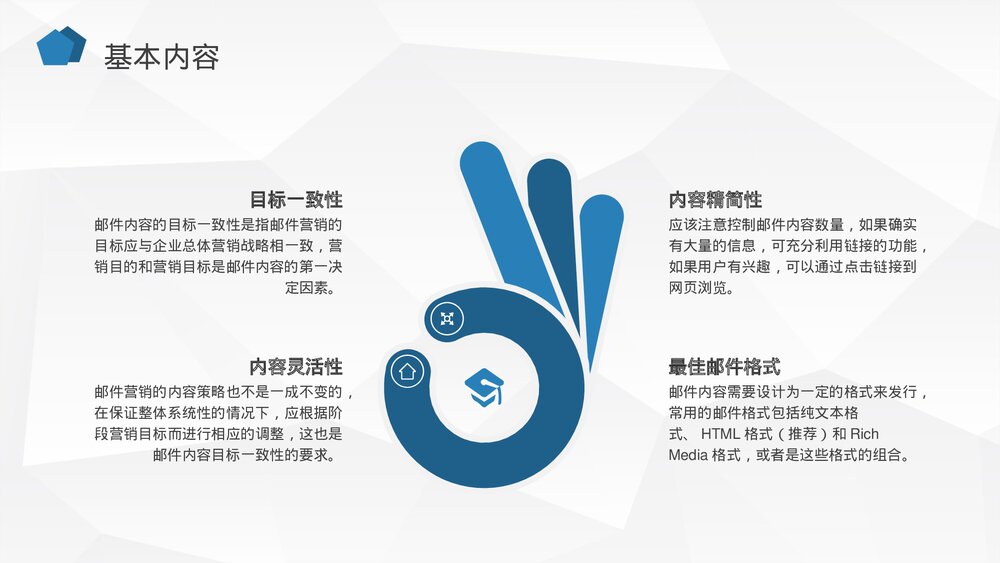 基本内容

目标一致性
邮件内容的目标一致性是指邮件营销的目标应与企业总体营销战略相一致，营销目的和营销目标是邮件内容的第一决定因素。

内容灵活性
邮件营销的内容策略也不是一成不变的，在保证整体系统性的情况下，应根据阶段营销目标而进行相应的调整，这也是邮件内容目标一致性的要求。

内容精简性
应该注意控制邮件内容数量，如果确实有大量的信息，可充分利用链接的功能，如果用户有兴趣，可以通过点击链接到网页浏览。

最佳邮件格式
邮件内容需要设计为一定的格式来发行，常用的邮件格式包括纯文本格式、 HTML 格式（推荐）和 Rich Media 格式，或者是这些格式的组合。